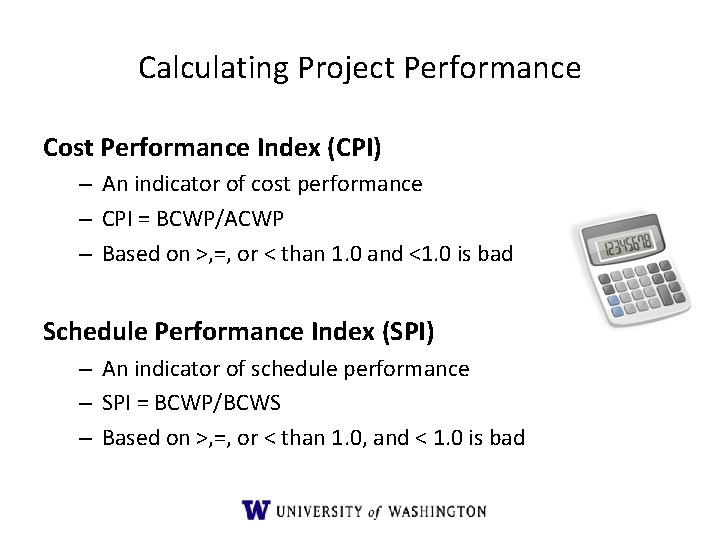 Calculating Project Performance

Cost Performance Index (CPI)

– An indicator of cost performance

– CPI = BCWP/ACWP

– Based on >,=, or < than 1.0 and <1.0 is bad

12345678

Schedule Performance Index (SPI)

– An indicator of schedule performance

– SPI = BCWP/BCWS

– Based on >,=, or < than 1.0, and < 1.0 is bad

W UNIVERSITY of WASHINGTON